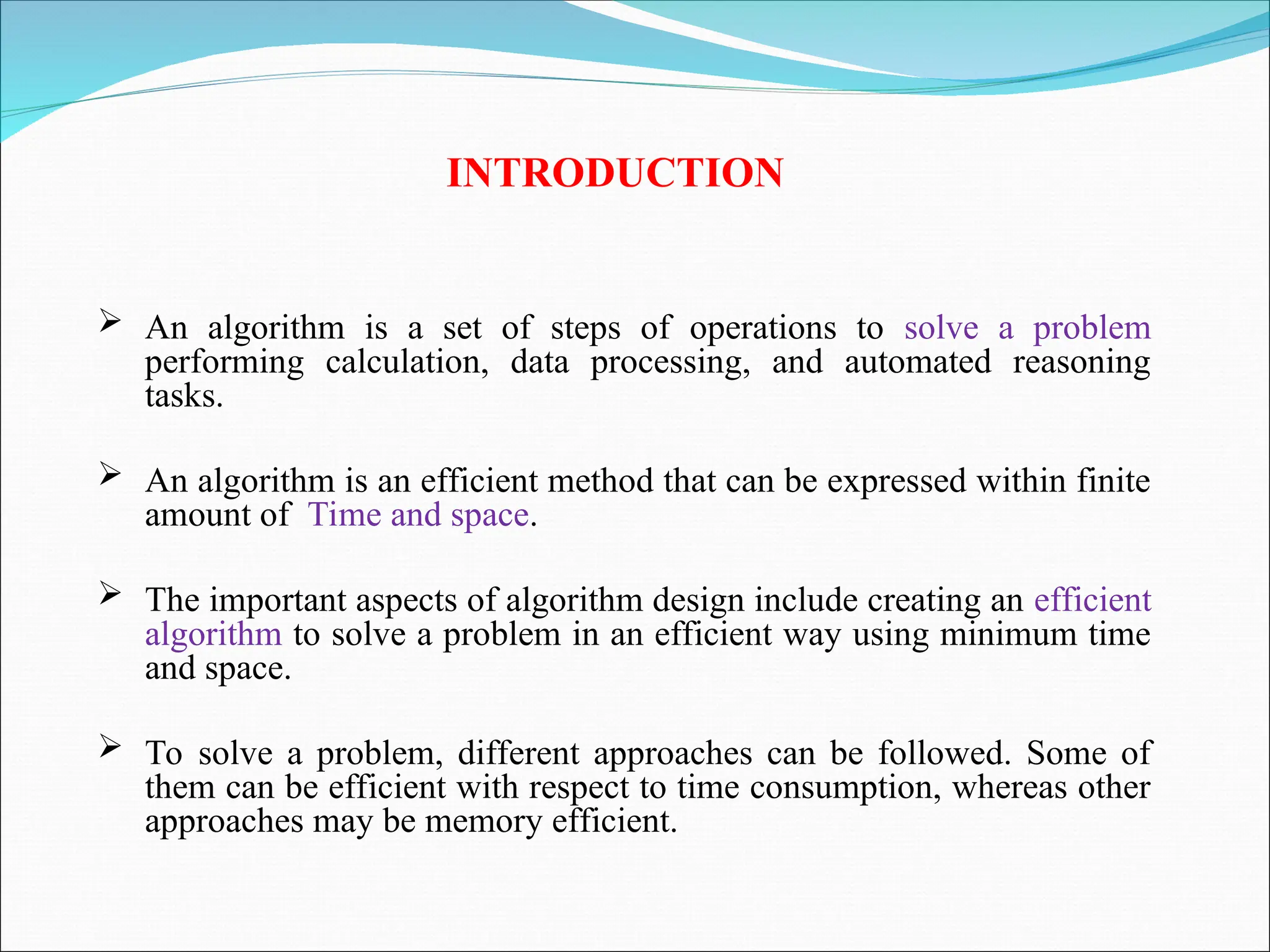 INTRODUCTION

➢ An algorithm is a set of steps of operations to solve a problem performing calculation, data processing, and automated reasoning tasks.

➢ An algorithm is an efficient method that can be expressed within finite amount of Time and space.

➢ The important aspects of algorithm design include creating an efficient algorithm to solve a problem in an efficient way using minimum time and space.

➢ To solve a problem, different approaches can be followed. Some of them can be efficient with respect to time consumption, whereas other approaches may be memory efficient.